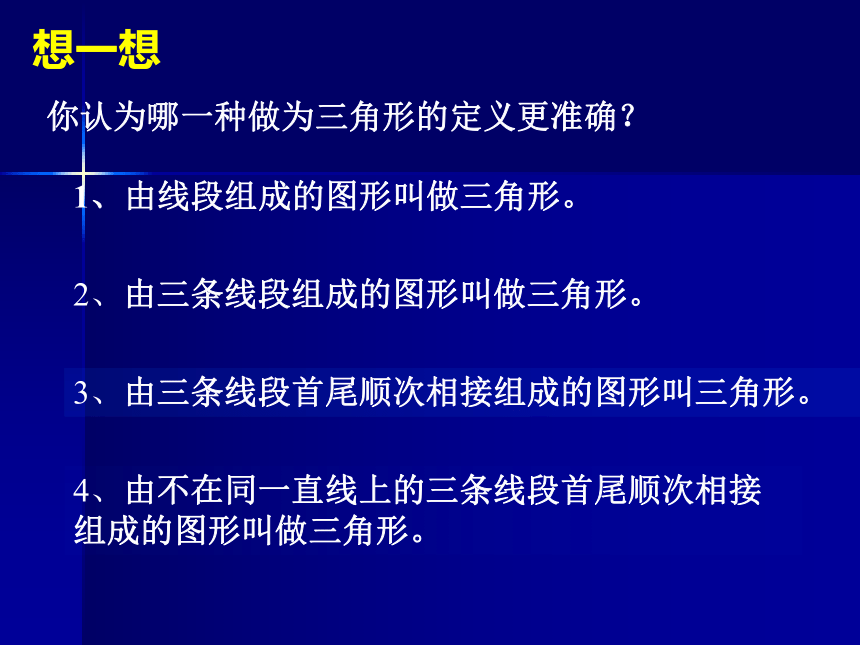 想一想

你认为哪一种做为三角形的定义更准确？

1、由线段组成的图形叫做三角形。

2、由三条线段组成的图形叫做三角形。

3、由三条线段首尾顺次相接组成的图形叫三角形。

4、由不在同一直线上的三条线段首尾顺次相接组成的图形叫做三角形。